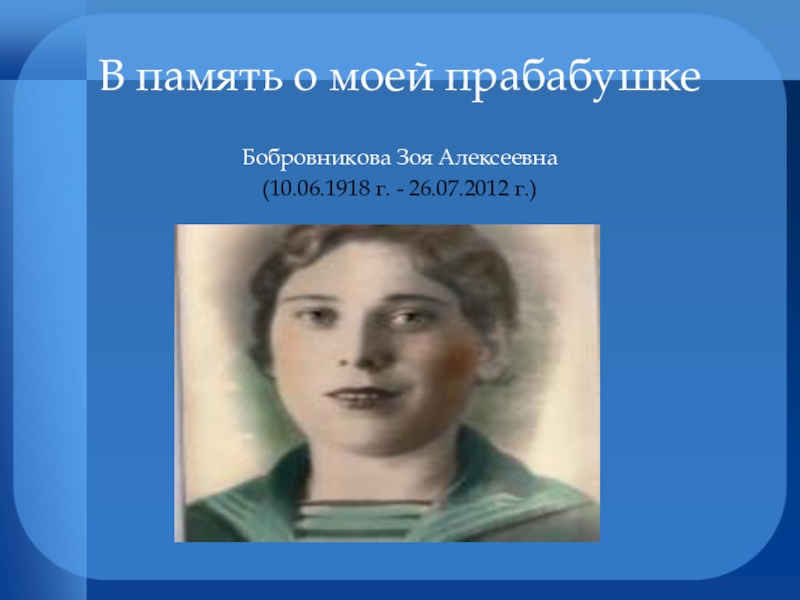 В память о моей прабабушке

Бобровникова Зоя Алексеевна
(10.06.1918 г. - 26.07.2012 г.)